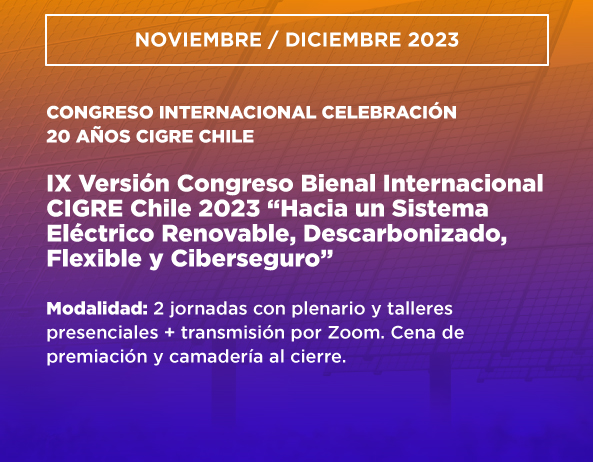 NOVIEMBRE / DICIEMBRE 2023

CONGRESO INTERNACIONAL CELEBRACIÓN 20 AÑOS CIGRE CHILE

IX Versión Congreso Bienal Internacional CIGRE Chile 2023 “Hacia un Sistema Eléctrico Renovable, Descarbonizado, Flexible y Ciberseguro”

Modalidad: 2 jornadas con plenario y talleres presenciales + transmisión por Zoom. Cena de premiación y camadería al cierre.